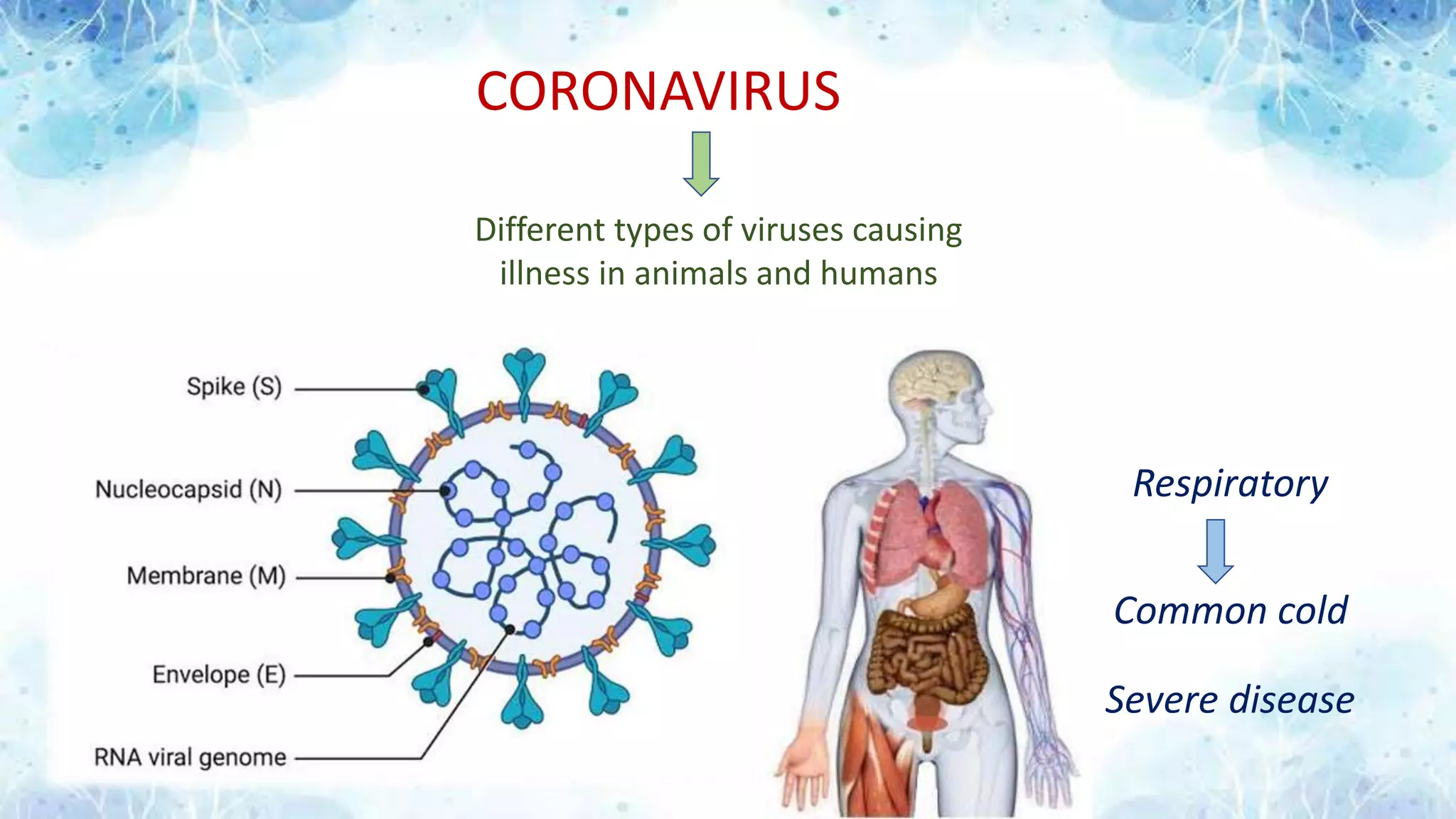 CORONAVIRUS

Different types of viruses causing illness in animals and humans

Spike (S)

Nucleocapsid (N)

Membrane (M)

Envelope (E)

RNA viral genome

Respiratory

Common cold

Severe disease